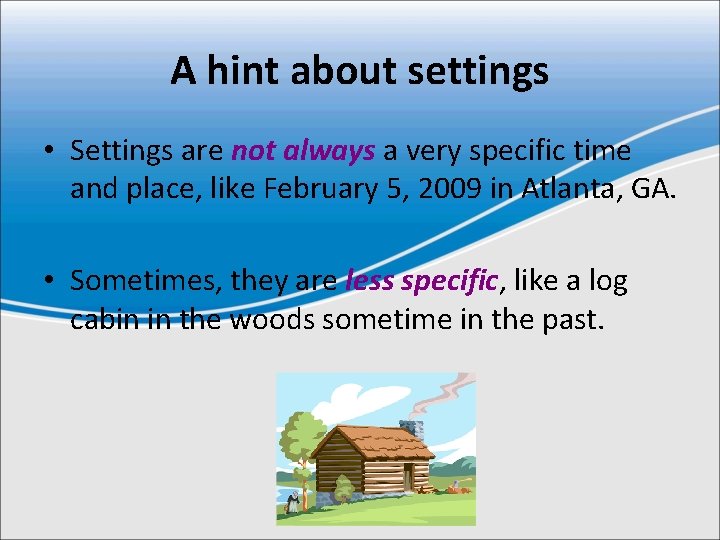 A hint about settings

• Settings are not always a very specific time and place, like February 5, 2009 in Atlanta, GA.

• Sometimes, they are less specific, like a log cabin in the woods sometime in the past.